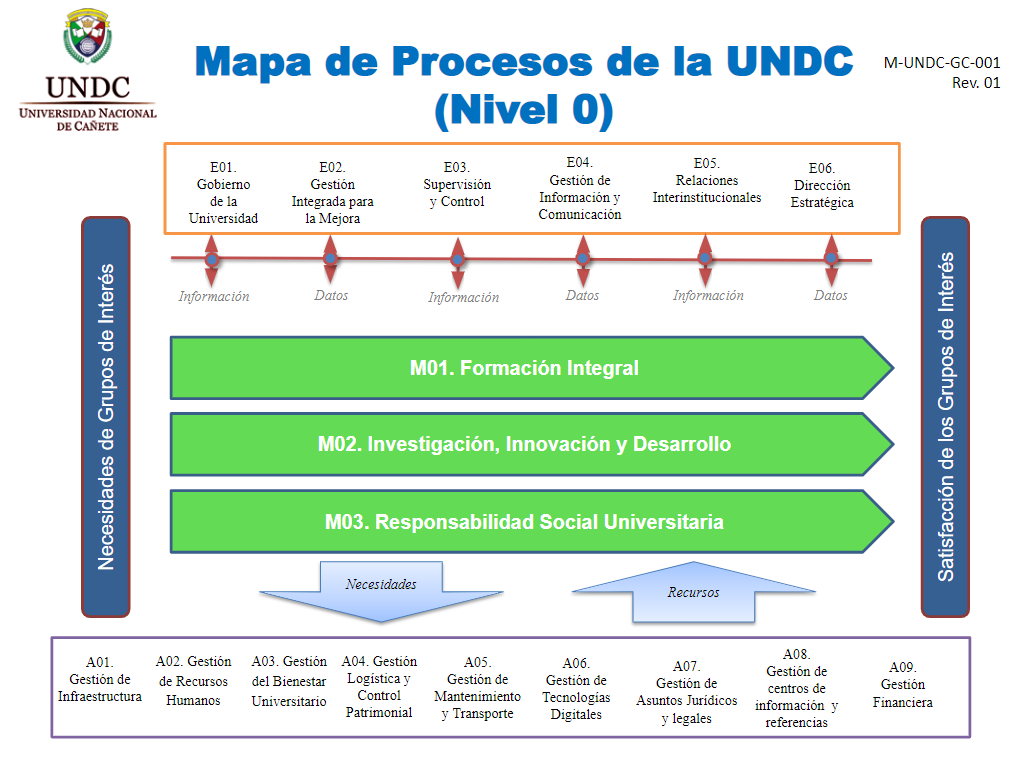 UNDC
UNIVERSIDAD NACIONAL DE CAÑETE

Mapa de Procesos de la UNDC
(Nivel 0)

M-UNDC-GC-001
Rev. 01

E01. Gobierno de la Universidad

E02. Gestión Integrada para la Mejora

E03. Supervisión y Control

E04. Gestión de Información y Comunicación

E05. Relaciones Interinstitucionales

E06. Dirección Estratégica

Información
Datos
Información
Datos
Información
Datos

Necesidades de Grupos de Interés

M01. Formación Integral

M02. Investigación, Innovación y Desarrollo

M03. Responsabilidad Social Universitaria

Satisfacción de los Grupos de Interés

Necesidades

Recursos

A01. Gestión de Infraestructura

A02. Gestión de Recursos Humanos

A03. Gestión del Bienestar Universitario

A04. Gestión Logística y Control Patrimonial

A05. Gestión de Mantenimiento y Transporte

A06. Gestión de Tecnologías Digitales

A07. Gestión de Asuntos Jurídicos y legales

A08. Gestión de centros de información y referencias

A09. Gestión Financiera